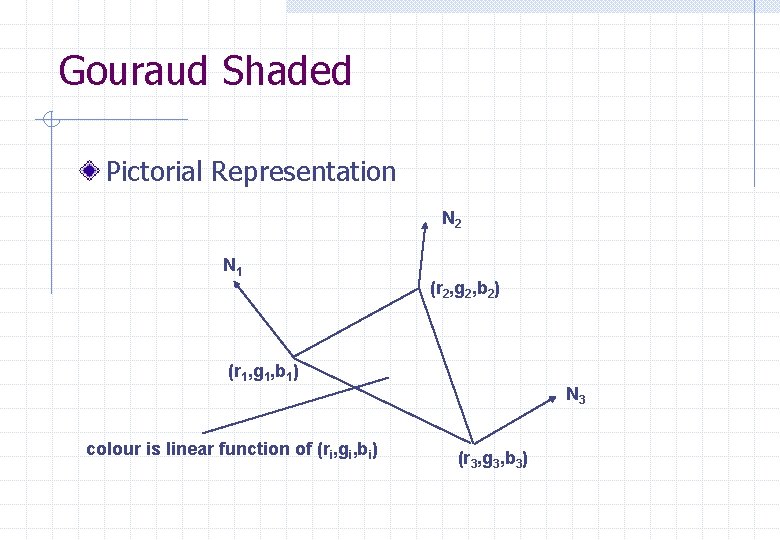 Gouraud Shaded

Pictorial Representation

$N_2$

$N_1$

$(r_2,g_2,b_2)$

$(r_1,g_1,b_1)$

$N_3$

colour is linear function of $(r_i,g_i,b_i)$

$(r_3,g_3,b_3)$